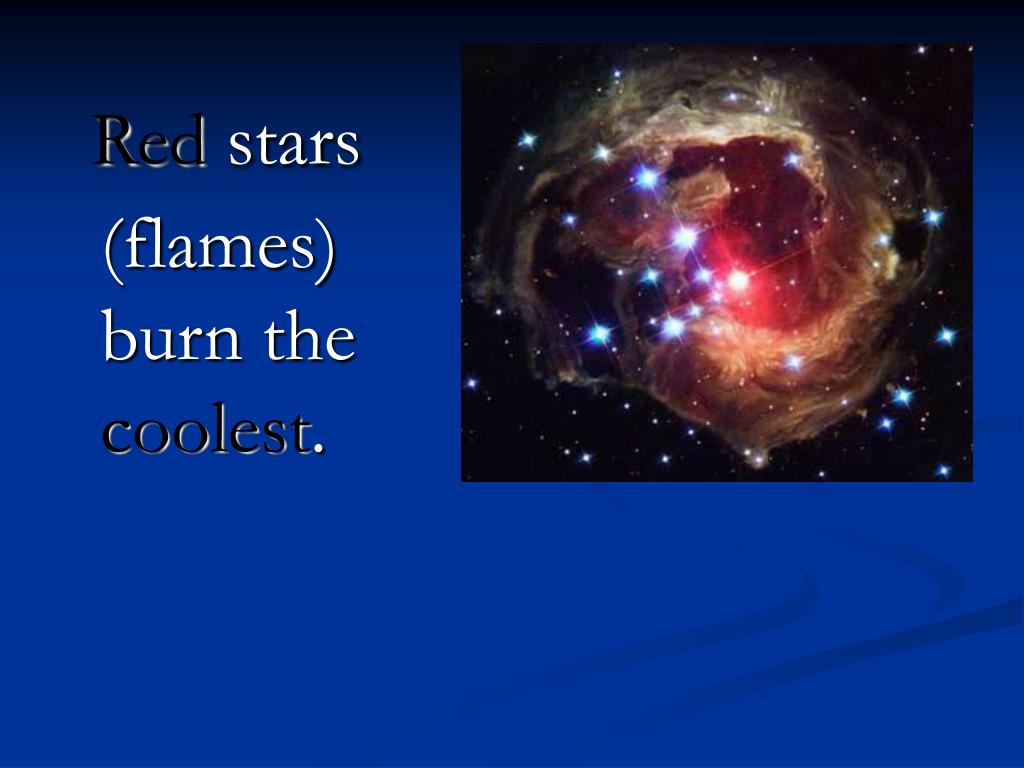 Red stars (flames) burn the coolest.